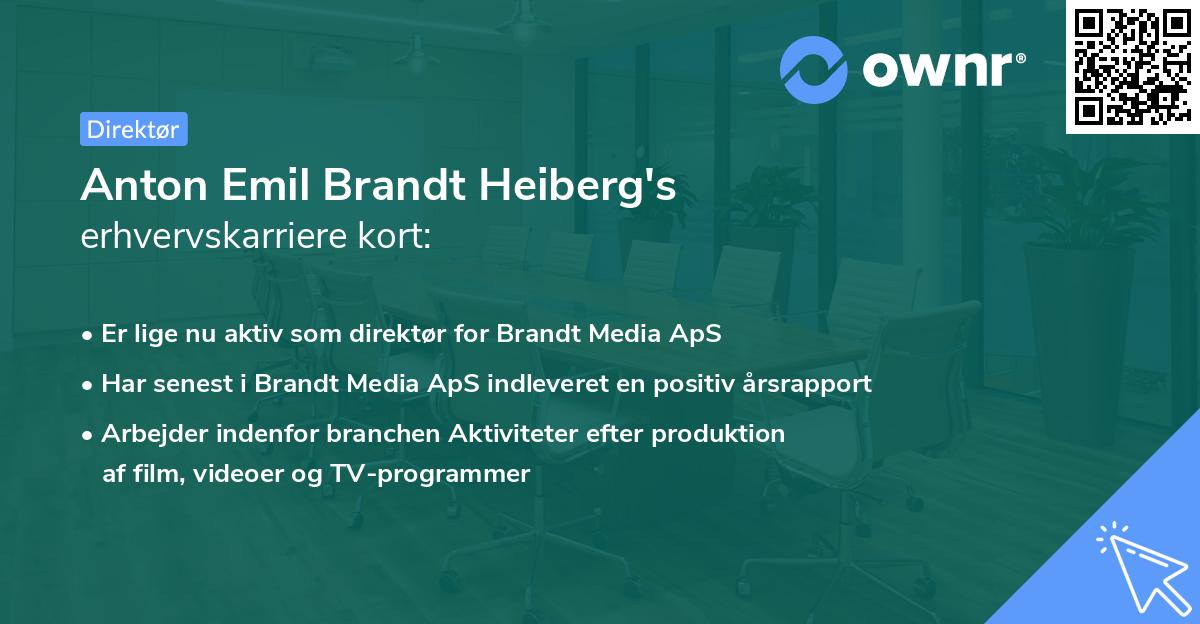 ownr®

Direktør

Anton Emil Brandt Heiberg's erhvervskarriere kort:

• Er lige nu aktiv som direktør for Brandt Media ApS
• Har senest i Brandt Media ApS indleveret en positiv årsrapport
• Arbejder indenfor branchen Aktiviteter efter produktion af film, videoer og TV-programmer